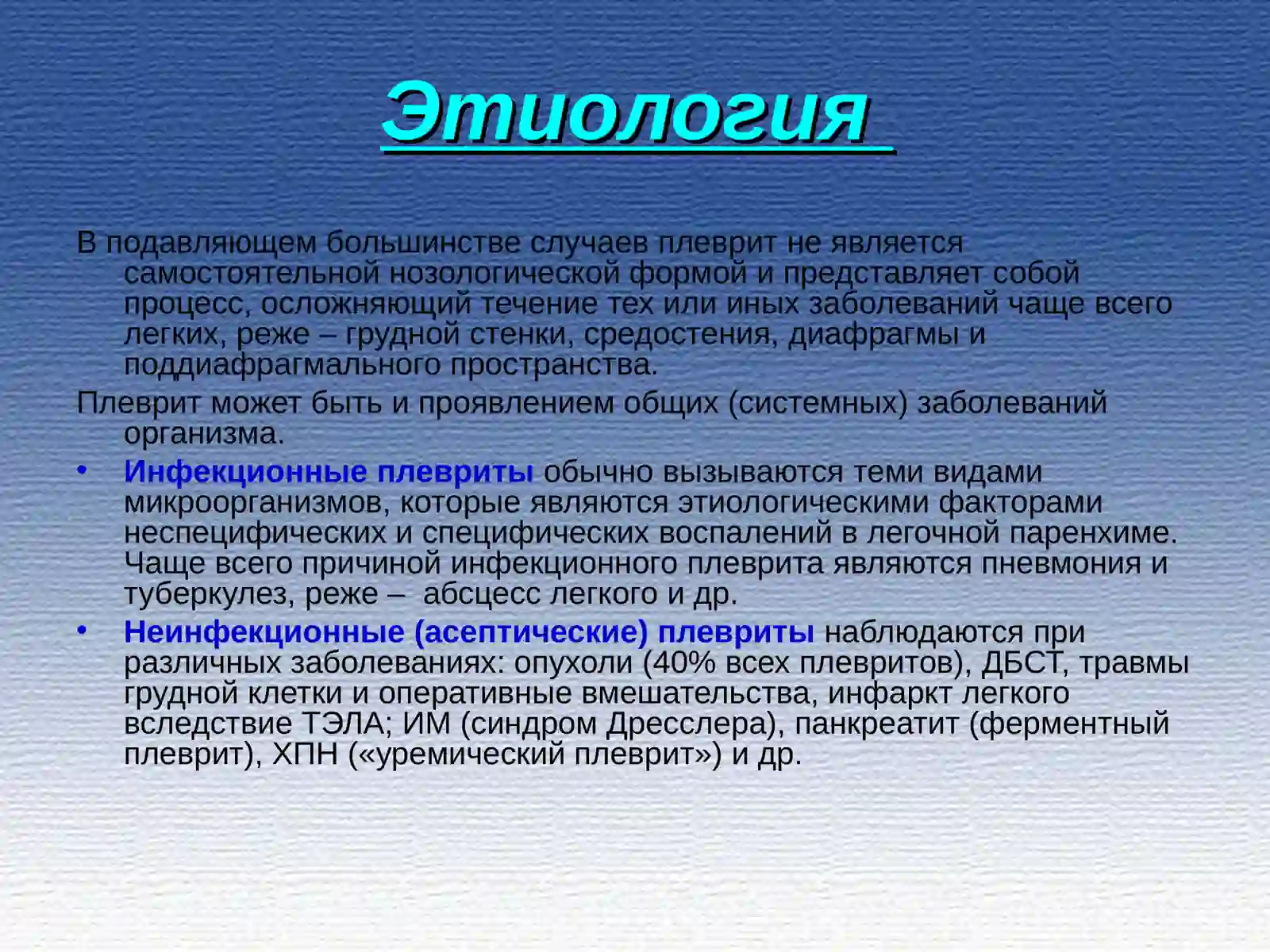 Этиология

В подавляющем большинстве случаев плеврит не является самостоятельной нозологической формой и представляет собой процесс, осложняющий течение тех или иных заболеваний чаще всего легких, реже – грудной стенки, средостения, диафрагмы и поддиафрагмального пространства.

Плеврит может быть и проявлением общих (системных) заболеваний организма.

• Инфекционные плевриты обычно вызываются теми видами микроорганизмов, которые являются этиологическими факторами неспецифических и специфических воспалений в легочной паренхиме. Чаще всего причиной инфекционного плеврита являются пневмония и туберкулез, реже – абсцесс легкого и др.

• Неинфекционные (асептические) плевриты наблюдаются при различных заболеваниях: опухоли (40% всех плевритов), ДБСТ, травмы грудной клетки и оперативные вмешательства, инфаркт легкого вследствие ТЭЛА; ИМ (синдром Дресслера), панкреатит (ферментный плеврит), ХПН («уремический плеврит») и др.